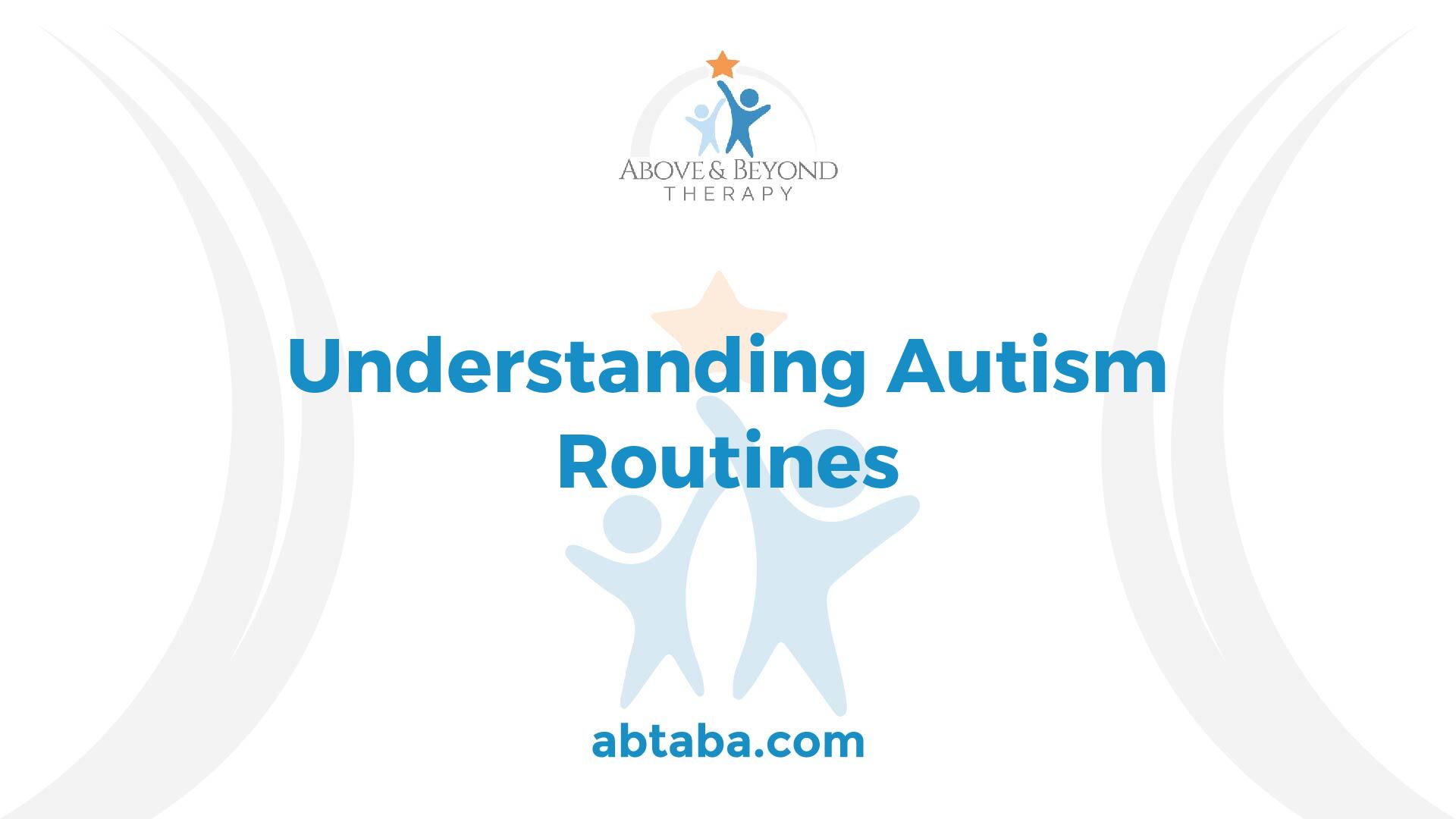 ABOVE & BEYOND
THERAPY

Understanding Autism Routines

abtaba.com